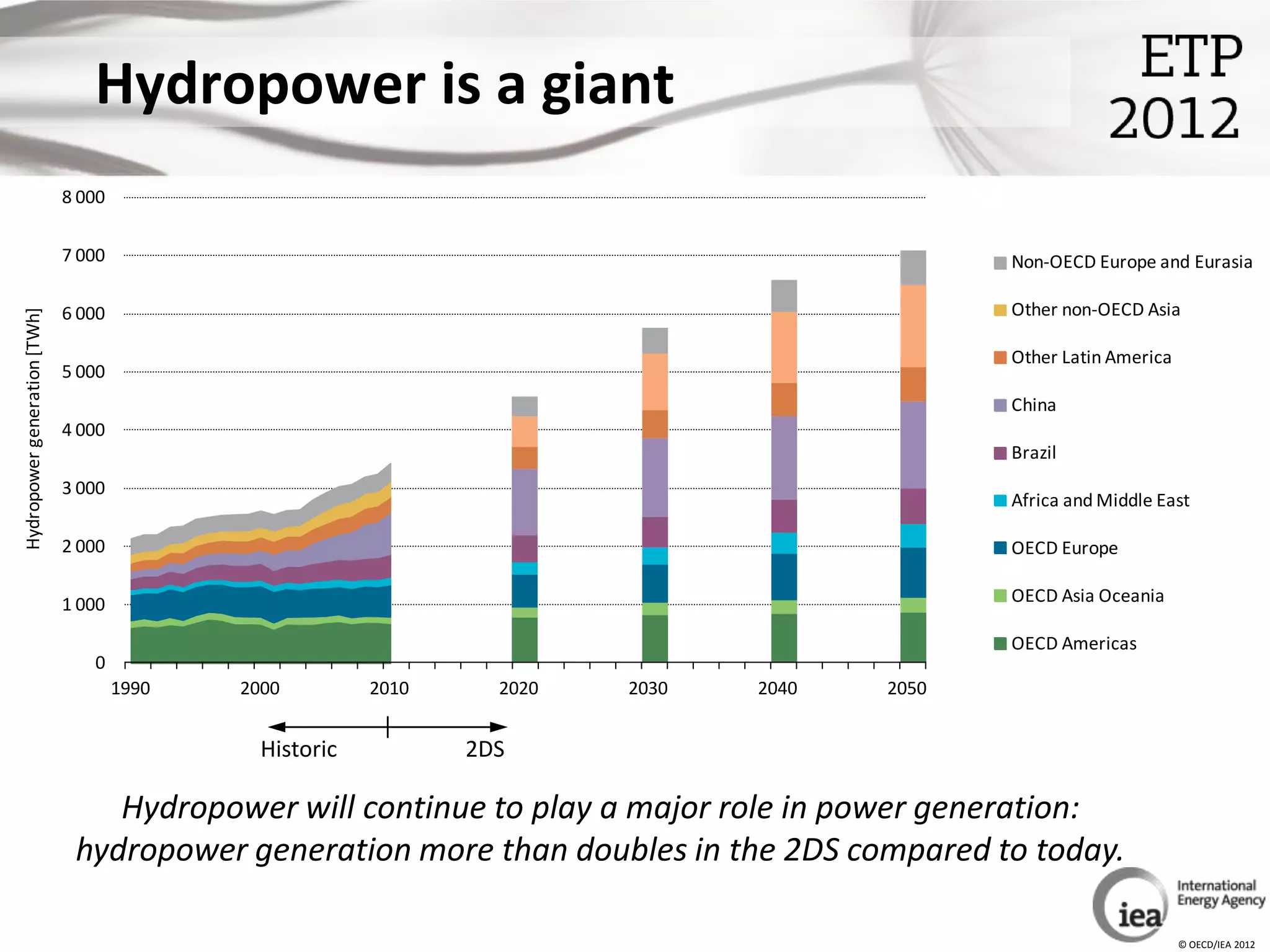 Hydropower is a giant

ETP 2012

Hydropower generation [TWh]

8 000
7 000
6 000
5 000
4 000
3 000
2 000
1 000
0

1990 2000 2010 2020 2030 2040 2050

Historic 2DS

Non-OECD Europe and Eurasia
Other non-OECD Asia
Other Latin America
China
Brazil
Africa and Middle East
OECD Europe
OECD Asia Oceania
OECD Americas

Hydropower will continue to play a major role in power generation: hydropower generation more than doubles in the 2DS compared to today.

iea International Energy Agency

© OECD/IEA 2012